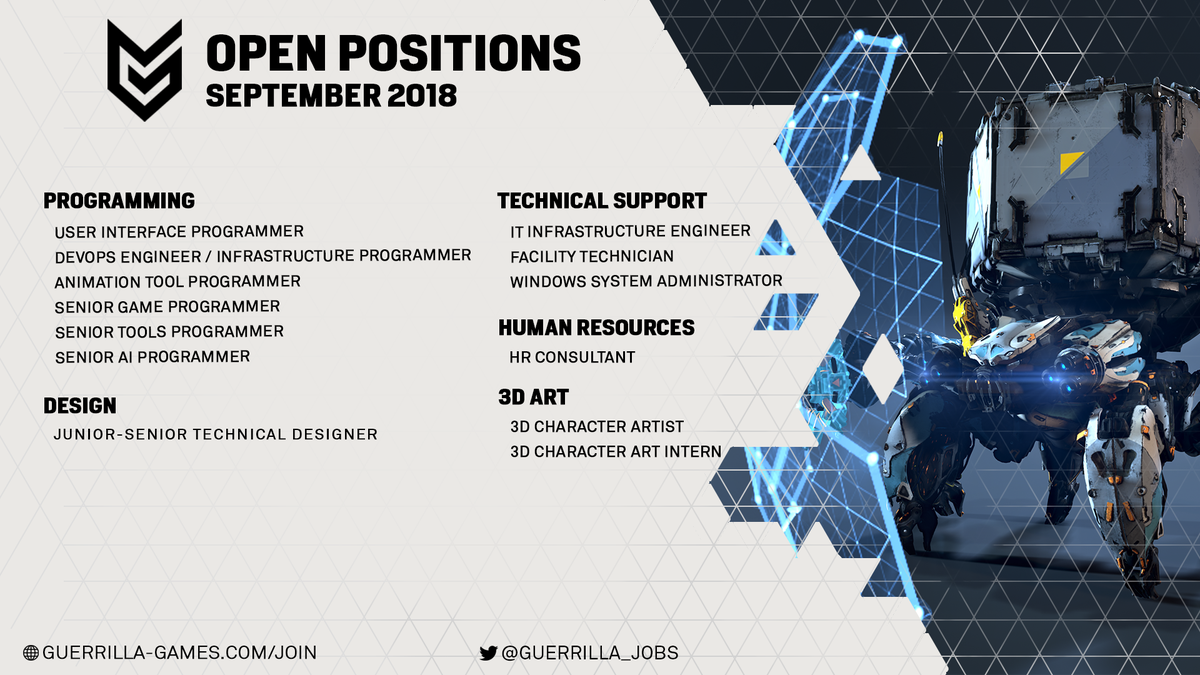 OPEN POSITIONS
SEPTEMBER 2018

PROGRAMMING
USER INTERFACE PROGRAMMER
DEVOPS ENGINEER / INFRASTRUCTURE PROGRAMMER
ANIMATION TOOL PROGRAMMER
SENIOR GAME PROGRAMMER
SENIOR TOOLS PROGRAMMER
SENIOR AI PROGRAMMER

DESIGN
JUNIOR-SENIOR TECHNICAL DESIGNER

TECHNICAL SUPPORT
IT INFRASTRUCTURE ENGINEER
FACILITY TECHNICIAN
WINDOWS SYSTEM ADMINISTRATOR

HUMAN RESOURCES
HR CONSULTANT

3D ART
3D CHARACTER ARTIST
3D CHARACTER ART INTERN

GUERRILLA-GAMES.COM/JOIN

@GUERRILLA_JOBS